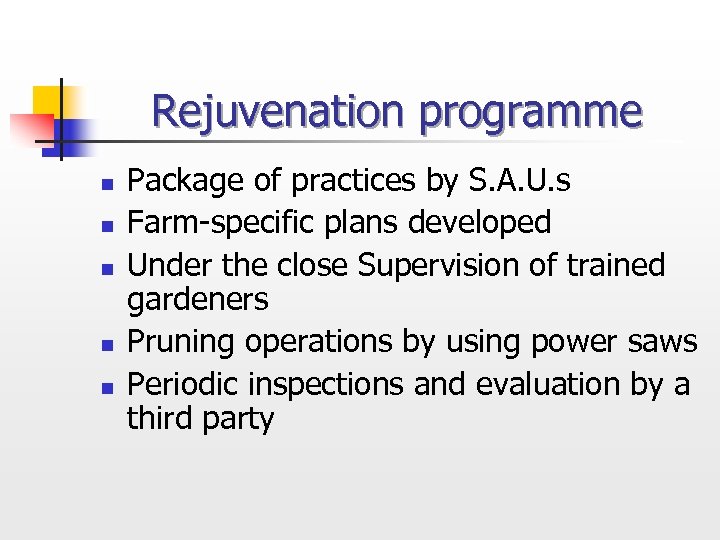 Rejuvenation programme

- Package of practices by S.A.U.s
- Farm-specific plans developed
- Under the close Supervision of trained gardeners
- Pruning operations by using power saws
- Periodic inspections and evaluation by a third party